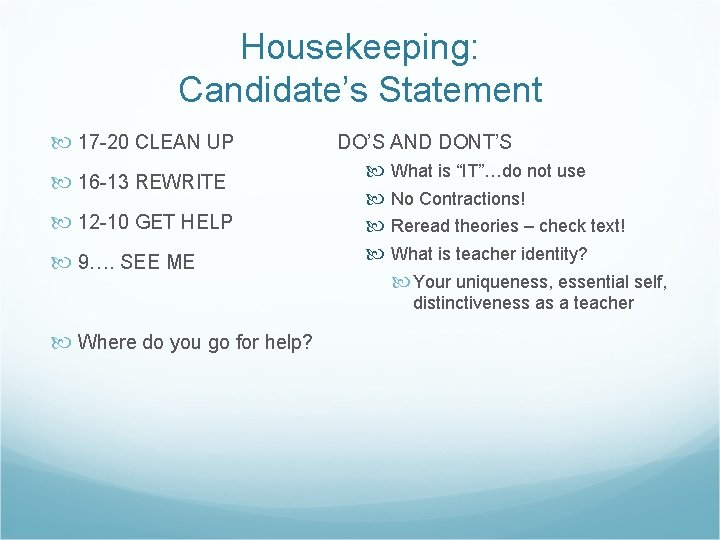 Housekeeping:
Candidate’s Statement

17-20 CLEAN UP

16-13 REWRITE

12-10 GET HELP

9…. SEE ME

Where do you go for help?

DO’S AND DONT’S

What is “IT”…do not use

No Contractions!

Reread theories – check text!

What is teacher identity?

Your uniqueness, essential self, distinctiveness as a teacher